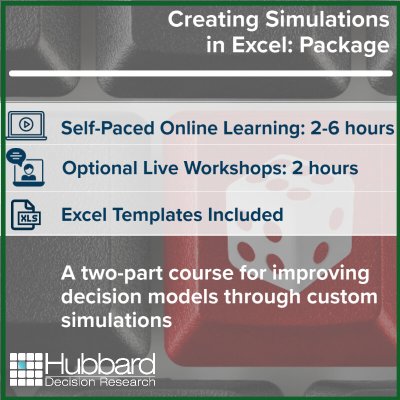 Creating Simulations in Excel: Package

Self-Paced Online Learning: 2-6 hours

Optional Live Workshops: 2 hours

XLS

Excel Templates Included

A two-part course for improving decision models through custom simulations

Hubbard
Decision Research